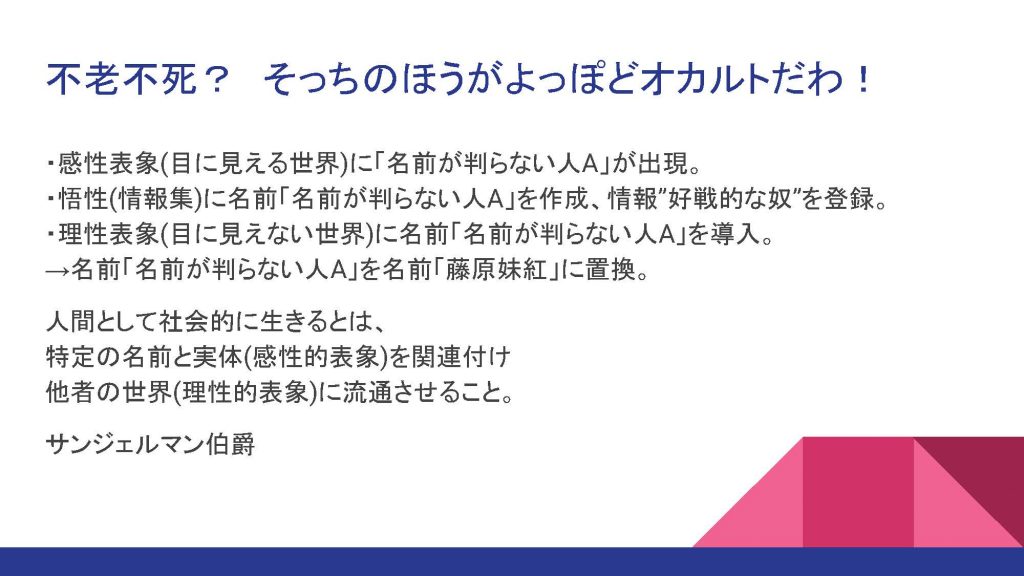 不老不死？　そっちのほうがよっぽどオカルトだわ！

・感性表象(目に見える世界)に「名前が判らない人A」が出現。
・悟性(情報集)に名前「名前が判らない人A」を作成、情報”好戦的な奴”を登録。
・理性表象(目に見えない世界)に名前「名前が判らない人A」を導入。
→名前「名前が判らない人A」を名前「藤原妹紅」に置換。

人間として社会的に生きるとは、
特定の名前と実体(感性的表象)を関連付け
他者の世界(理性的表象)に流通させること。

サンジェルマン伯爵